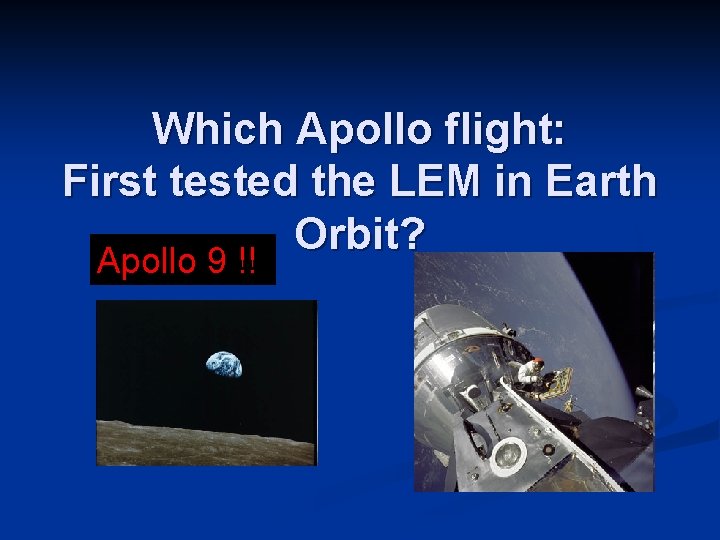 Which Apollo flight:
First tested the LEM in Earth Orbit?

Apollo 9 !!